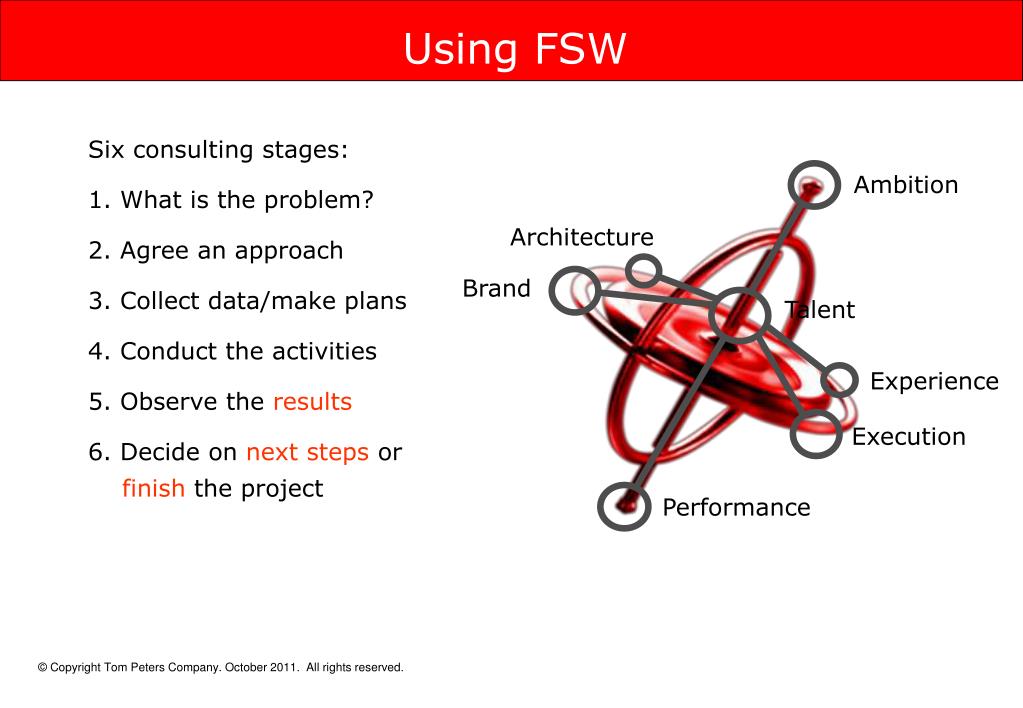 Using FSW

Six consulting stages:

1. What is the problem?

2. Agree an approach

3. Collect data/make plans

4. Conduct the activities

5. Observe the results

6. Decide on next steps or finish the project

Ambition

Architecture

Brand

Talent

Experience

Execution

Performance

© Copyright Tom Peters Company. October 2011. All rights reserved.